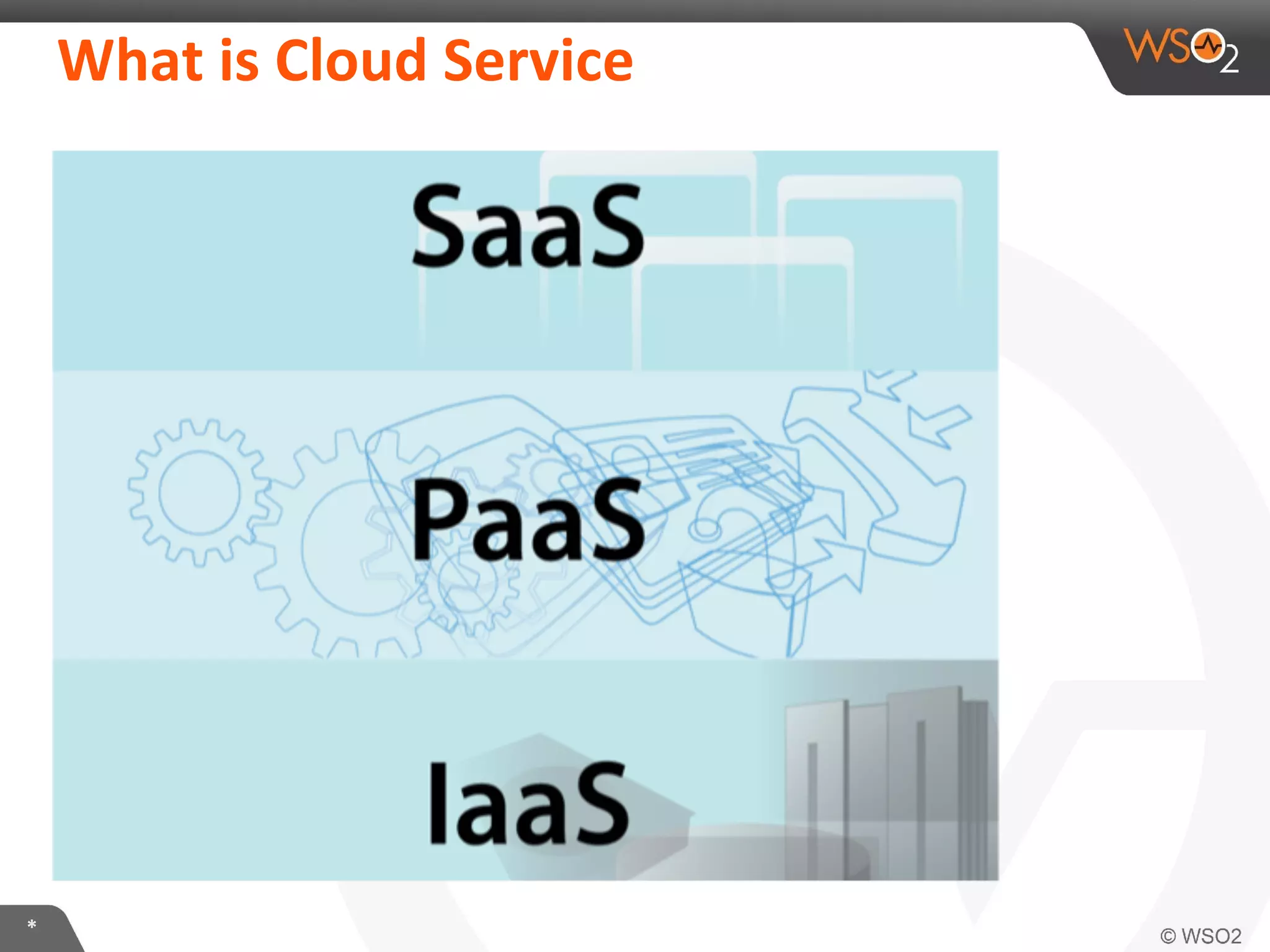 What is Cloud Service

WSO2

SaaS

PaaS

IaaS

*

© WSO2